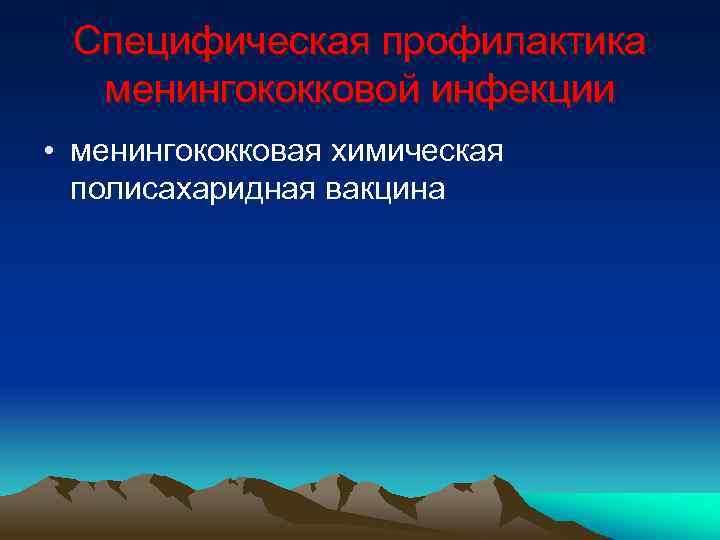 Специфическая профилактика менингококковой инфекции

• менингококковая химическая полисахаридная вакцина